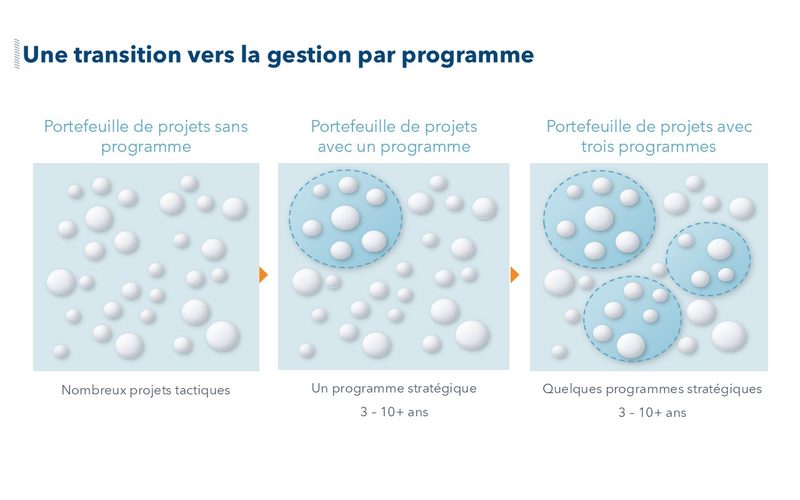 Une transition vers la gestion par programme

Portefeuille de projets sans programme

Nombreux projets tactiques

Portefeuille de projets avec un programme

Un programme stratégique

3 – 10+ ans

Portefeuille de projets avec trois programmes

Quelques programmes stratégiques

3 – 10+ ans